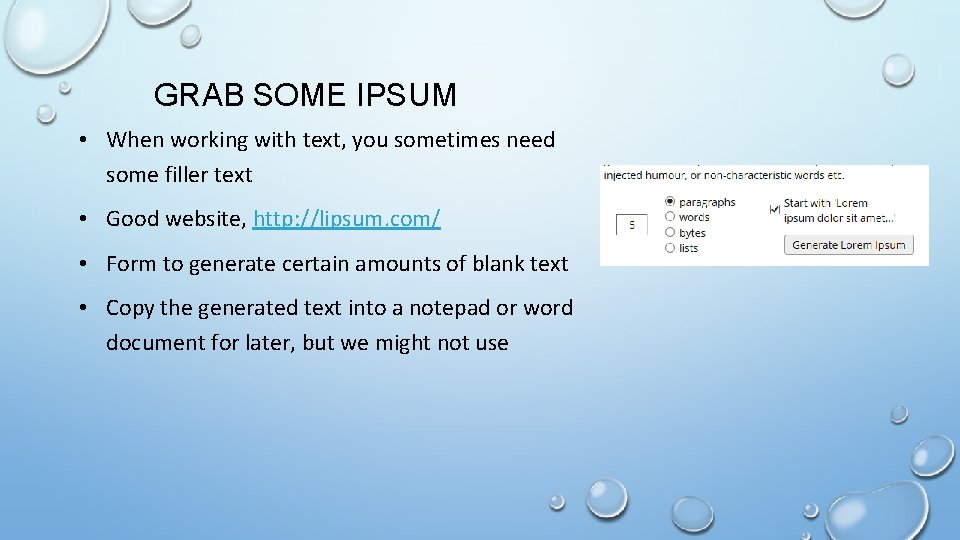 GRAB SOME IPSUM

• When working with text, you sometimes need some filler text

• Good website, http://lipsum.com/

• Form to generate certain amounts of blank text

• Copy the generated text into a notepad or word document for later, but we might not use

injected humour, or non-characteristic words etc.

5

paragraphs
words
bytes
lists

Start with 'Lorem ipsum dolor sit amet...'

Generate Lorem Ipsum